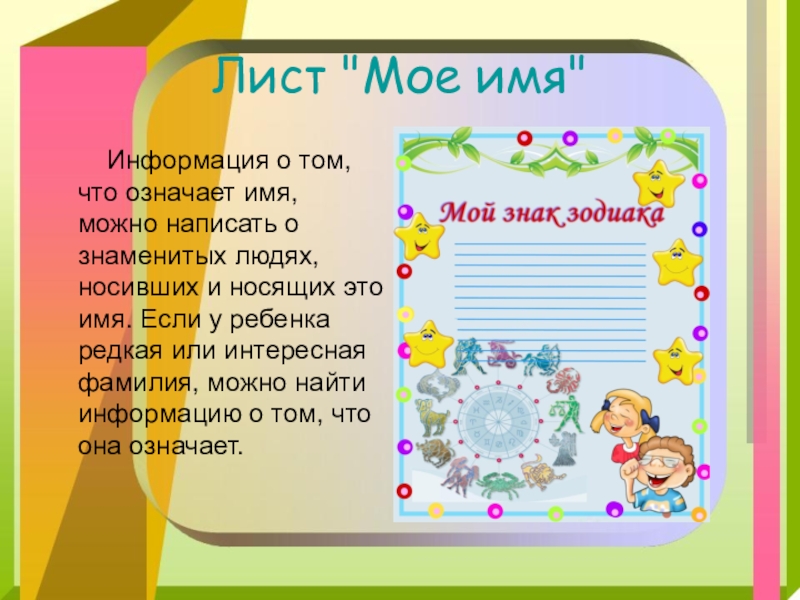 Лист "Мое имя"

Информация о том, что означает имя, можно написать о знаменитых людях, носивших и носящих это имя. Если у ребенка редкая или интересная фамилия, можно найти информацию о том, что она означает.

Мой знак зодиака